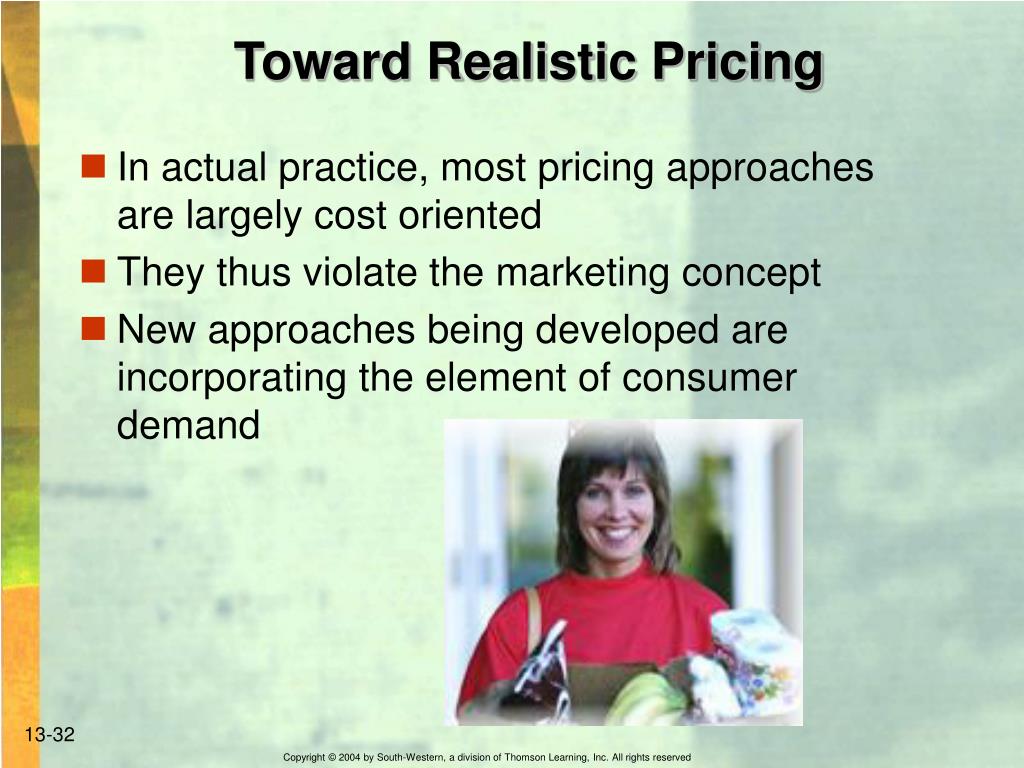 Toward Realistic Pricing

In actual practice, most pricing approaches are largely cost oriented

They thus violate the marketing concept

New approaches being developed are incorporating the element of consumer demand

13-32

Copyright © 2004 by South-Western, a division of Thomson Learning, Inc. All rights reserved